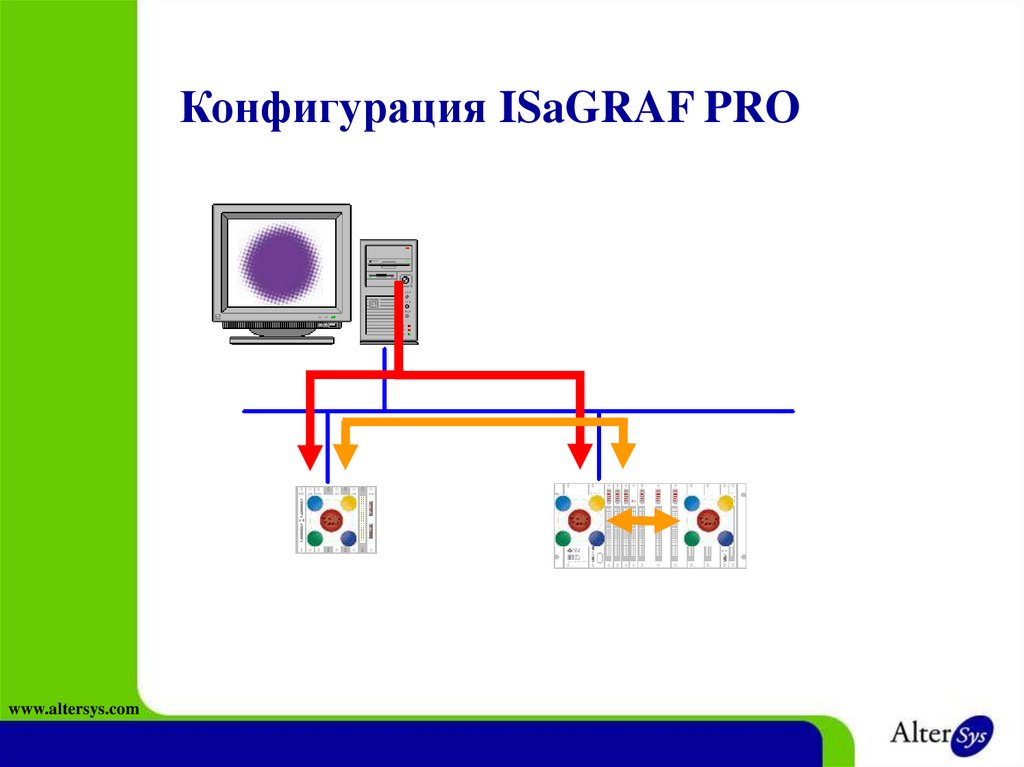 Конфигурация ISaGRAF PRO

www.altersys.com

AlterSys